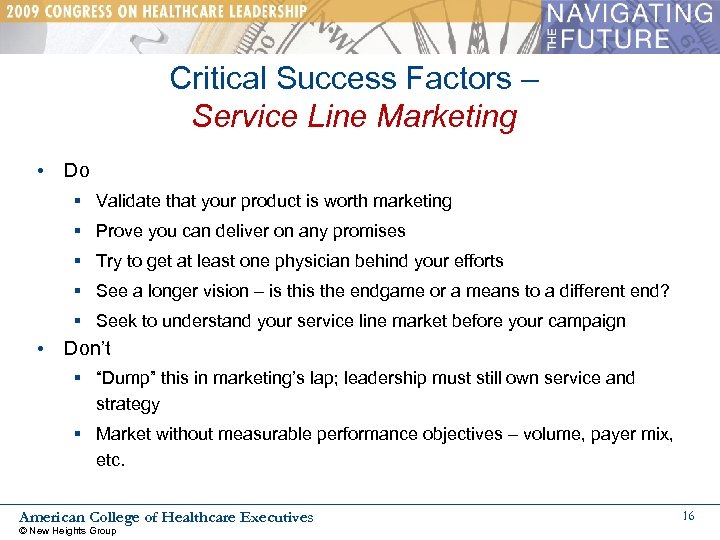 2009 CONGRESS ON HEALTHCARE LEADERSHIP

NAVIGATING THE FUTURE

Critical Success Factors – Service Line Marketing

• Do
 ▪ Validate that your product is worth marketing
 ▪ Prove you can deliver on any promises
 ▪ Try to get at least one physician behind your efforts
 ▪ See a longer vision – is this the endgame or a means to a different end?
 ▪ Seek to understand your service line market before your campaign
• Don't
 ▪ "Dump" this in marketing's lap; leadership must still own service and strategy
 ▪ Market without measurable performance objectives – volume, payer mix, etc.

American College of Healthcare Executives
© New Heights Group

16